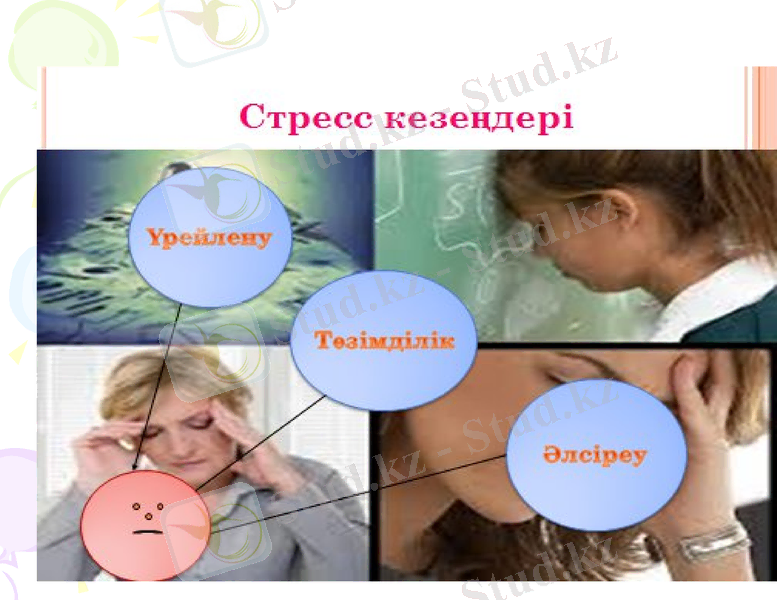 Стресс кезеңдері

Үрейлену

Төзімділік

Әлсіреу

Stud.kz - Stud.kz